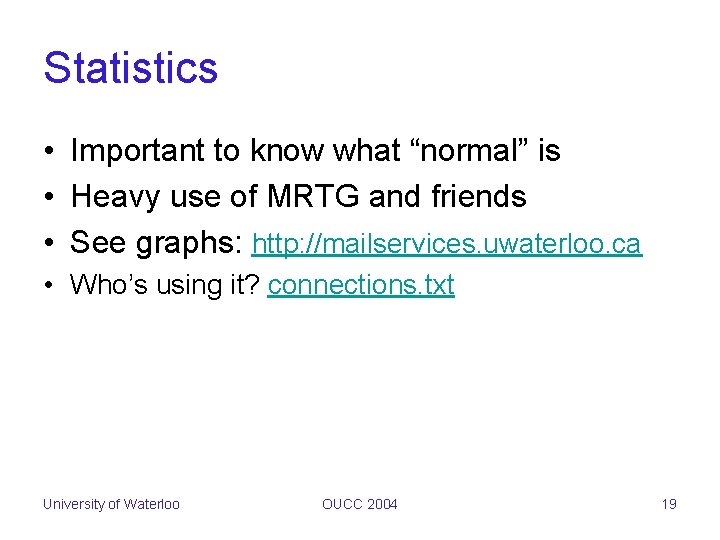 Statistics

• Important to know what “normal” is
• Heavy use of MRTG and friends
• See graphs: http://mailservices.uwaterloo.ca
• Who’s using it? connections.txt

University of Waterloo    OUCC 2004    19